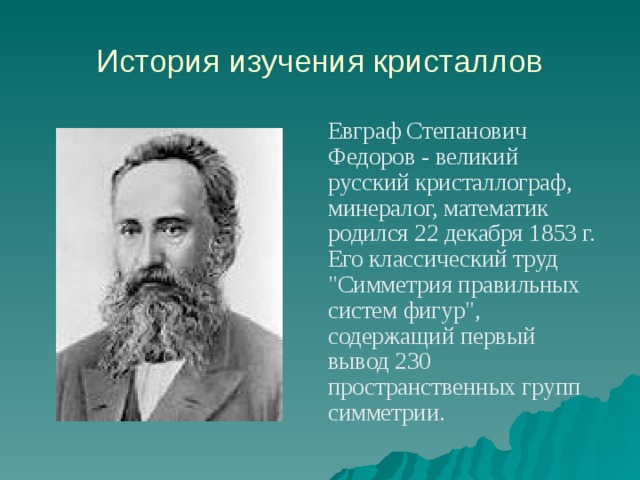 История изучения кристаллов

Евграф Степанович Федоров - великий русский кристаллограф, минералог, математик родился 22 декабря 1853 г. Его классический труд "Симметрия правильных систем фигур", содержащий первый вывод 230 пространственных групп симметрии.